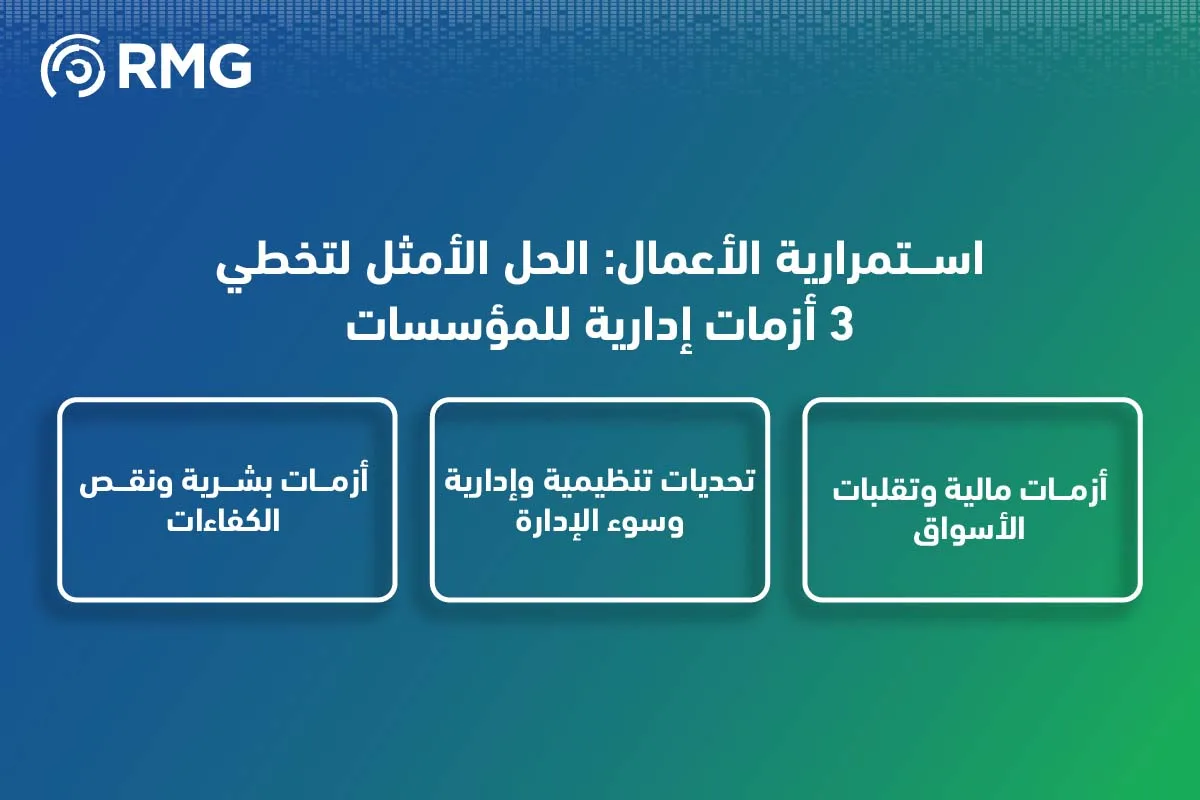 RMG

استمرارية الأعمال: الحل الأمثل لتخطي 3 أزمات إدارية للمؤسسات

أزمات مالية وتقلبات الأسواق

تحديات تنظيمية وإدارية وسوء الإدارة

أزمات بشرية ونقص الكفاءات